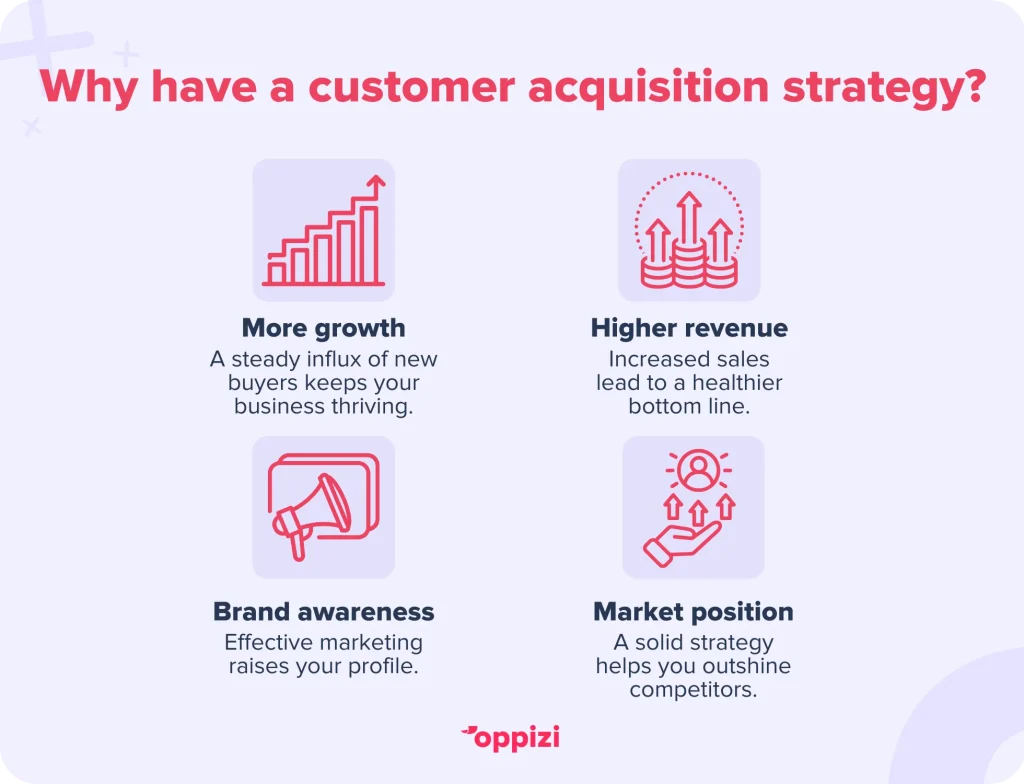 Why have a customer acquisition strategy?

More growth
A steady influx of new buyers keeps your business thriving.

Higher revenue
Increased sales lead to a healthier bottom line.

Brand awareness
Effective marketing raises your profile.

Market position
A solid strategy helps you outshine competitors.

oppizi